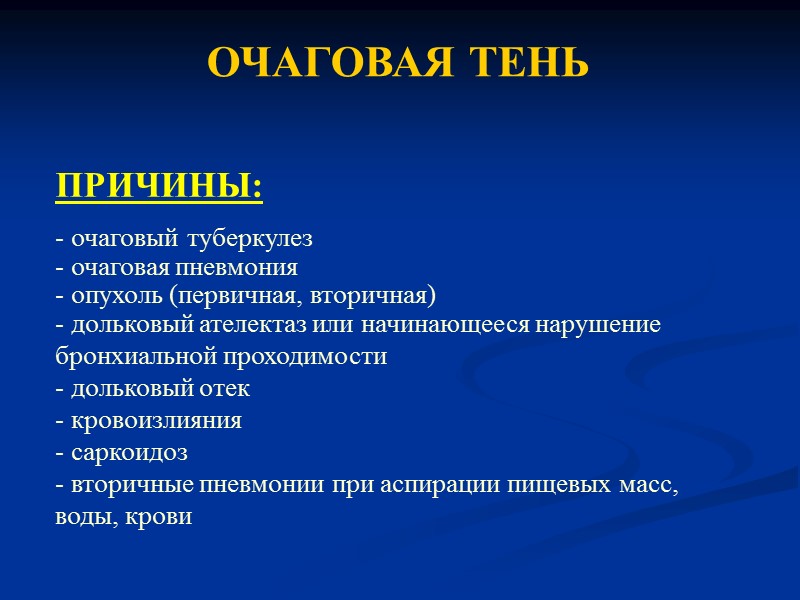 ОЧАГОВАЯ ТЕНЬ

ПРИЧИНЫ:

- очаговый туберкулез
- очаговая пневмония
- опухоль (первичная, вторичная)
- дольковый ателектаз или начинающееся нарушение бронхиальной проходимости
- дольковый отек
- кровоизлияния
- саркоидоз
- вторичные пневмонии при аспирации пищевых масс, воды, крови